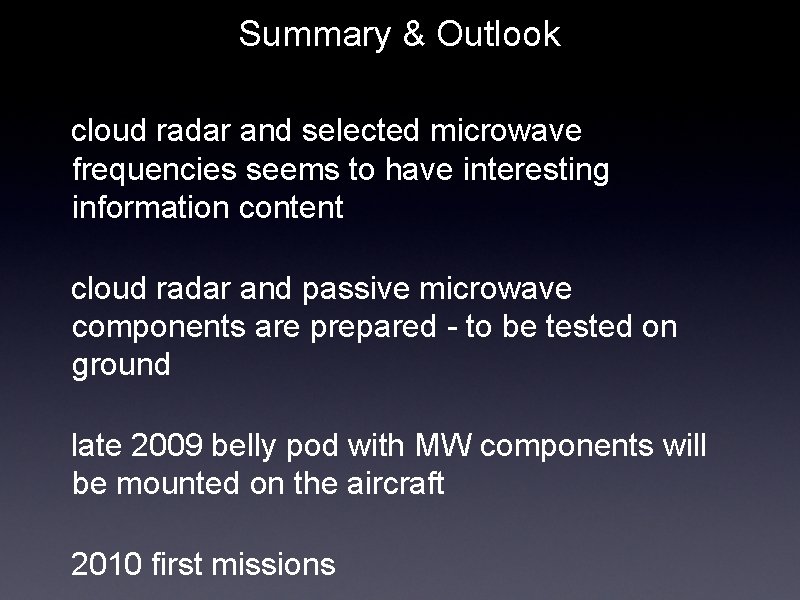 Summary & Outlook

cloud radar and selected microwave frequencies seems to have interesting information content

cloud radar and passive microwave components are prepared - to be tested on ground

late 2009 belly pod with MW components will be mounted on the aircraft

2010 first missions